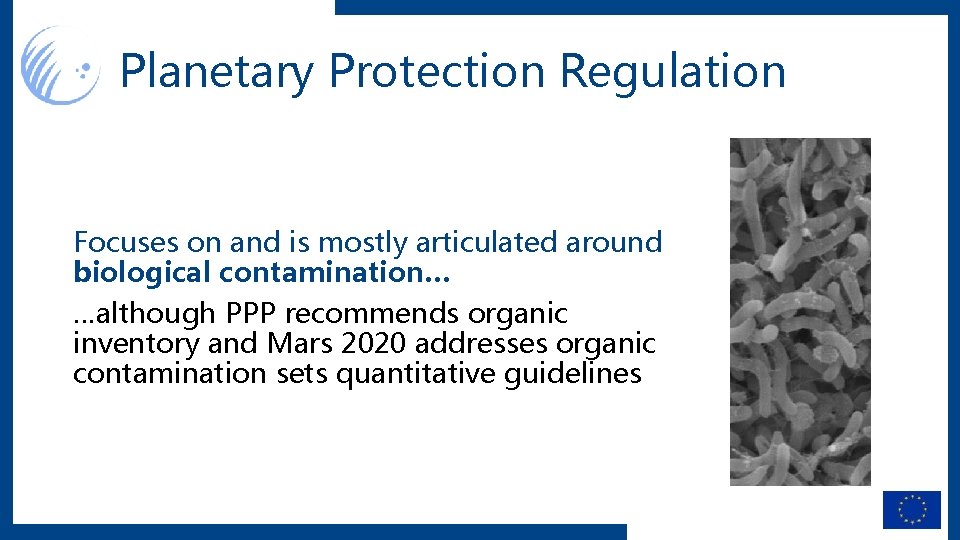 Planetary Protection Regulation

Focuses on and is mostly articulated around **biological contamination…**

…although PPP recommends organic inventory and Mars 2020 addresses organic contamination sets quantitative guidelines